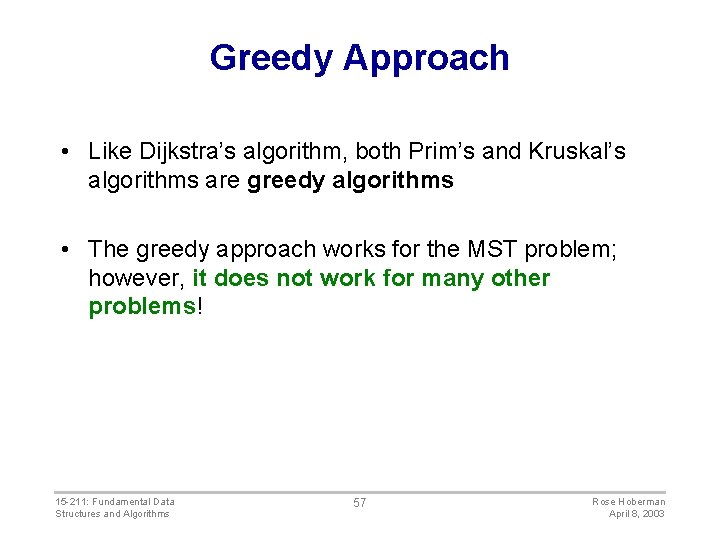 Greedy Approach

• Like Dijkstra's algorithm, both Prim's and Kruskal's algorithms are greedy algorithms

• The greedy approach works for the MST problem; however, it does not work for many other problems!

15-211: Fundamental Data Structures and Algorithms

57

Rose Hoberman
April 8, 2003